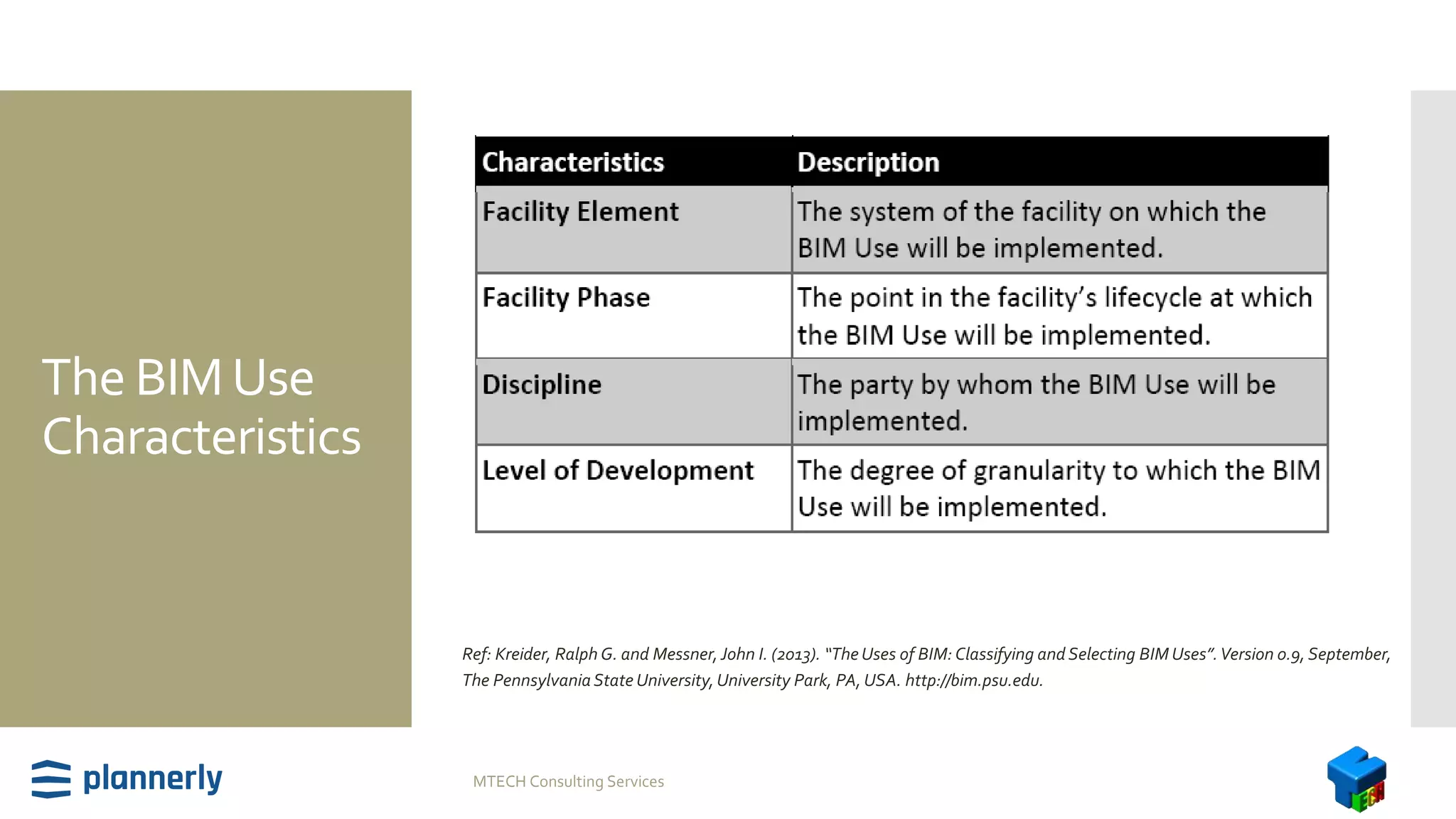 The BIM Use Characteristics

| Characteristics | Description |
|---|---|
| Facility Element | The system of the facility on which the BIM Use will be implemented. |
| Facility Phase | The point in the facility's lifecycle at which the BIM Use will be implemented. |
| Discipline | The party by whom the BIM Use will be implemented. |
| Level of Development | The degree of granularity to which the BIM Use will be implemented. |

Ref: Kreider, Ralph G. and Messner, John I. (2013). "The Uses of BIM: Classifying and Selecting BIM Uses". Version 0.9, September, The Pennsylvania State University, University Park, PA, USA. http://bim.psu.edu.

plannerly

MTECH Consulting Services

TECH